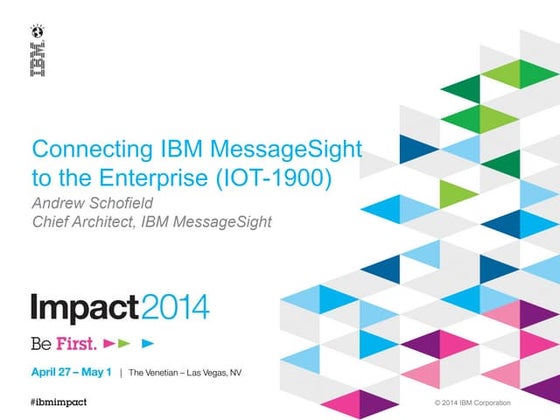 IBM

Connecting IBM MessageSight to the Enterprise (IOT-1900)

Andrew Schofield
Chief Architect, IBM MessageSight

Impact2014

Be First.

April 27 – May 1 | The Venetian – Las Vegas, NV

#ibmimpact

© 2014 IBM Corporation